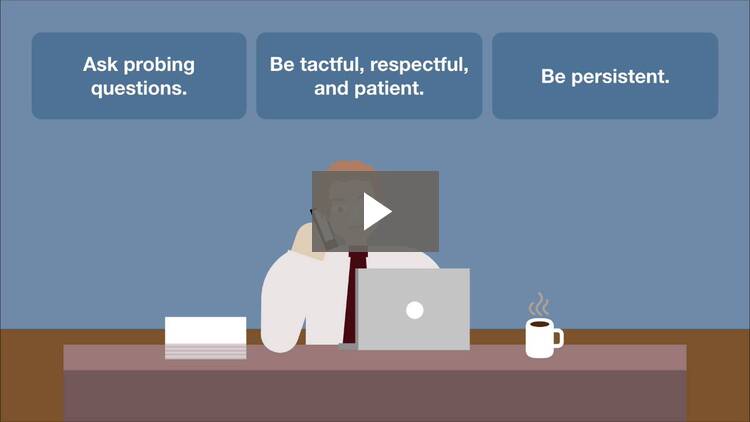 Ask probing questions.

Be tactful, respectful, and patient.

Be persistent.